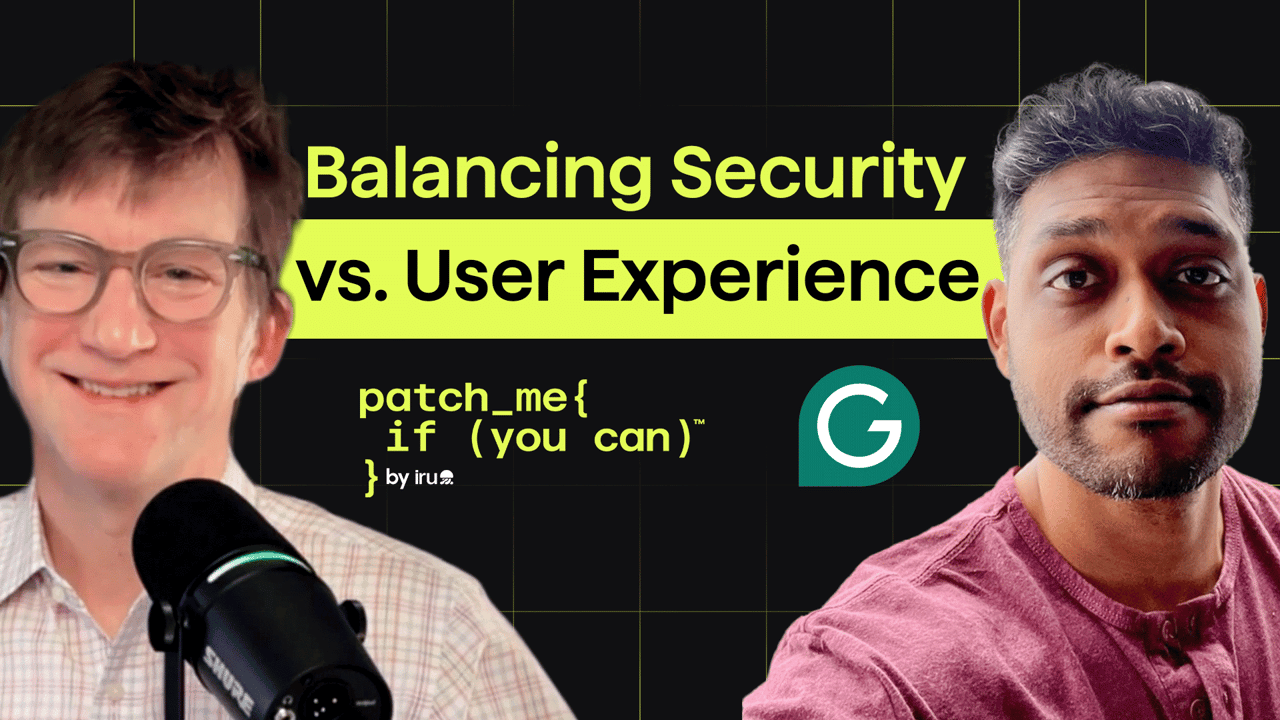 Balancing Security
vs. User Experience

patch_me{
if (you can)™
} by iru

G

SHURE